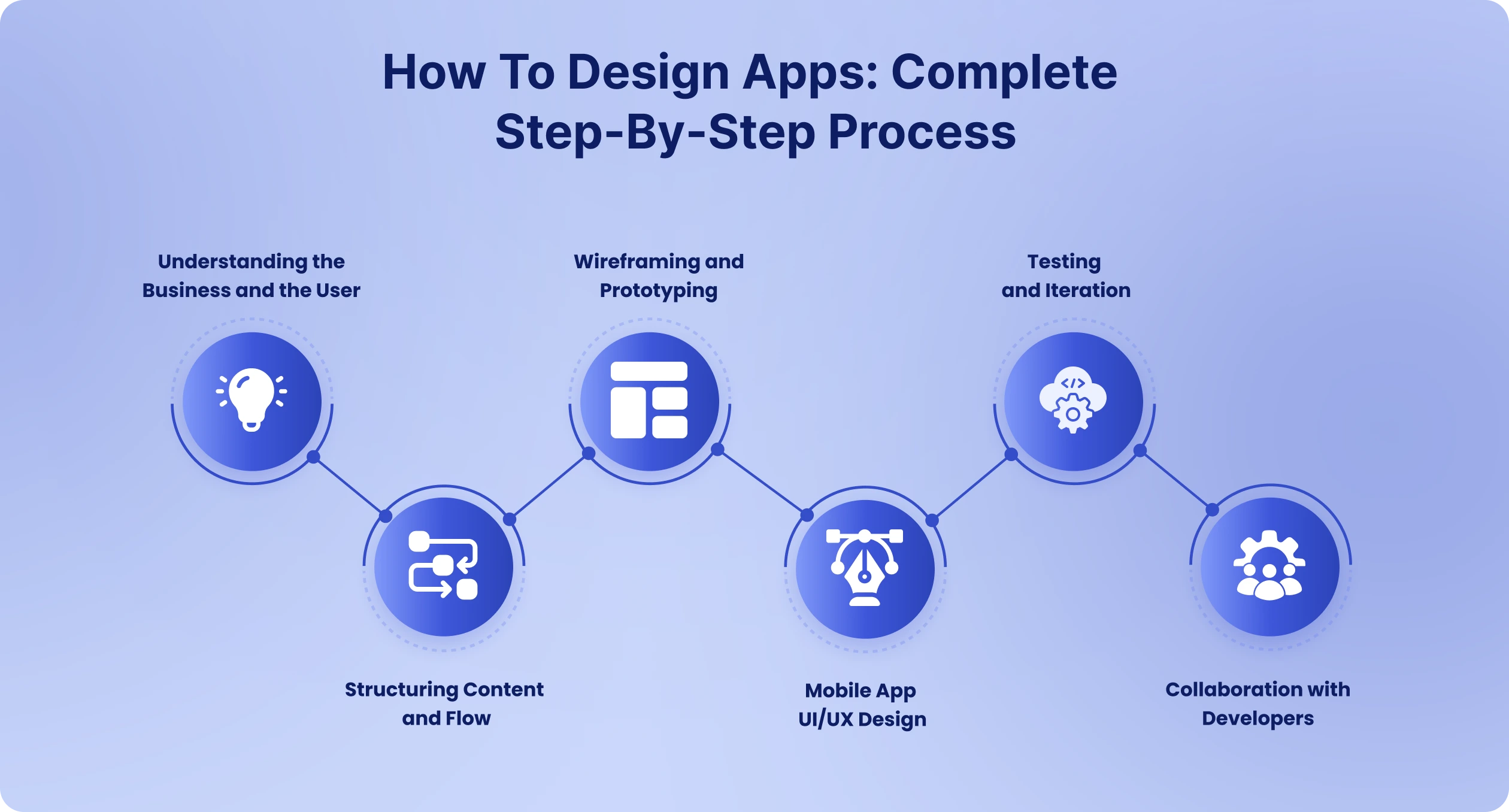 How To Design Apps: Complete Step-By-Step Process

Understanding the Business and the User

Structuring Content and Flow

Wireframing and Prototyping

Mobile App UI/UX Design

Testing and Iteration

Collaboration with Developers